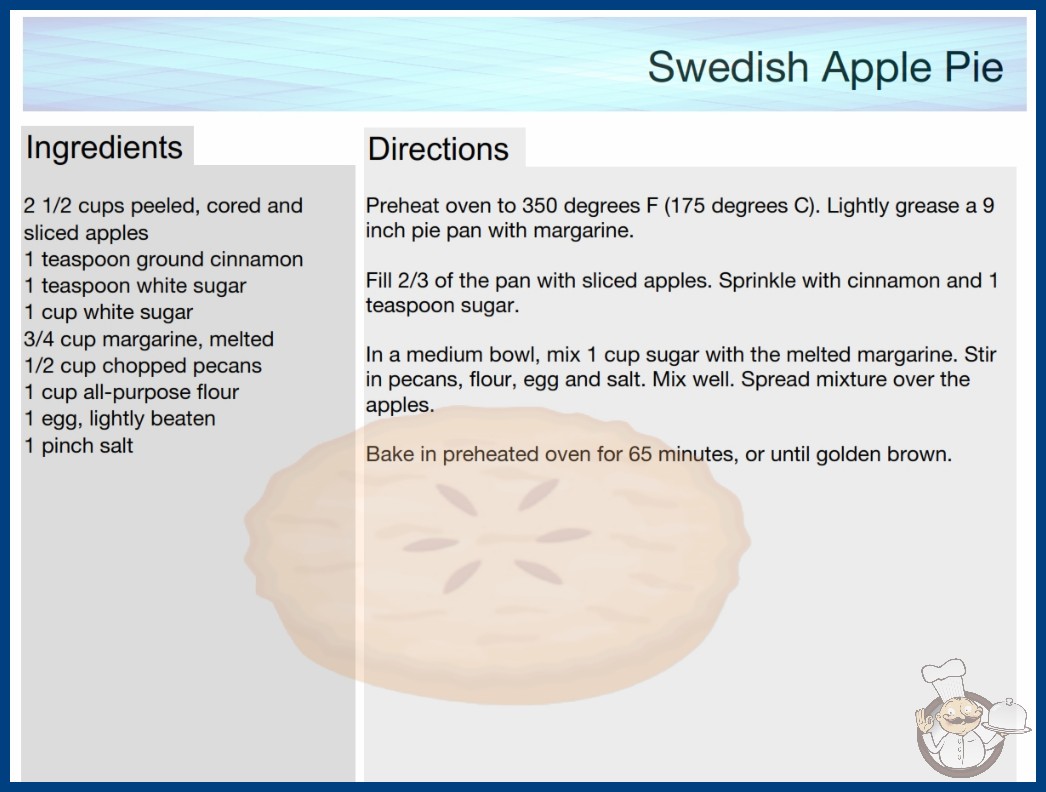 Swedish Apple Pie

Ingredients

2 1/2 cups peeled, cored and sliced apples
1 teaspoon ground cinnamon
1 teaspoon white sugar
1 cup white sugar
3/4 cup margarine, melted
1/2 cup chopped pecans
1 cup all-purpose flour
1 egg, lightly beaten
1 pinch salt

Directions

Preheat oven to 350 degrees F (175 degrees C). Lightly grease a 9 inch pie pan with margarine.

Fill 2/3 of the pan with sliced apples. Sprinkle with cinnamon and 1 teaspoon sugar.

In a medium bowl, mix 1 cup sugar with the melted margarine. Stir in pecans, flour, egg and salt. Mix well. Spread mixture over the apples.

Bake in preheated oven for 65 minutes, or until golden brown.